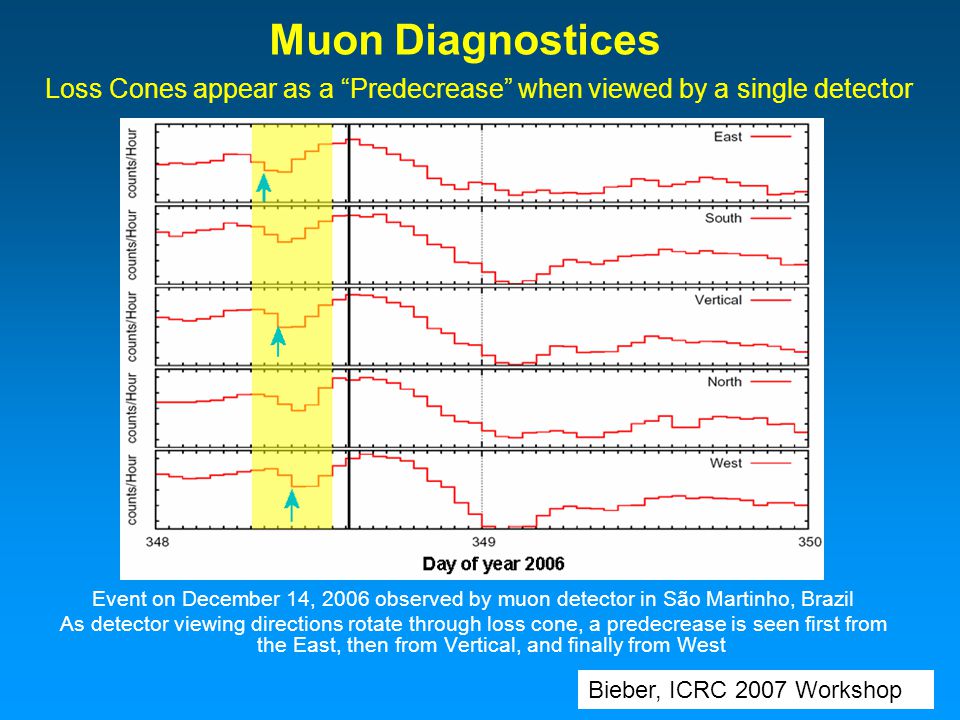 Muon Diagnostices

Loss Cones appear as a “Predecrease” when viewed by a single detector

counts/Hour
East

counts/Hour
South

counts/Hour
Vertical

counts/Hour
North

counts/Hour
West

348
349
350
Day of year 2006

Event on December 14, 2006 observed by muon detector in São Martinho, Brazil

As detector viewing directions rotate through loss cone, a predecrease is seen first from the East, then from Vertical, and finally from West

Bieber, ICRC 2007 Workshop